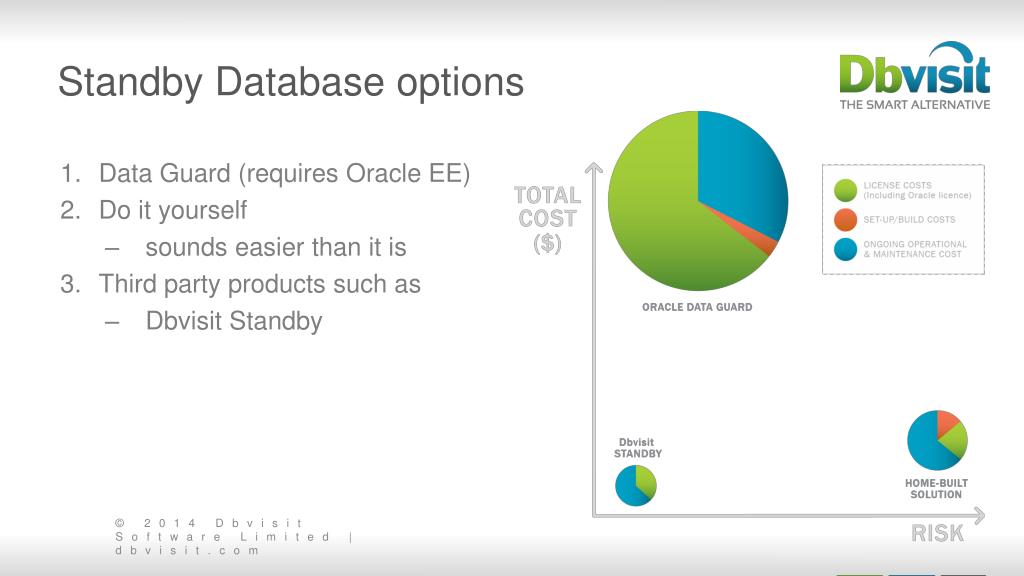 Standby Database options

Dbvisit
THE SMART ALTERNATIVE

1. Data Guard (requires Oracle EE)
2. Do it yourself
– sounds easier than it is
3. Third party products such as
– Dbvisit Standby

TOTAL COST ($)

LICENSE COSTS (Including Oracle licence)
SET-UP/BUILD COSTS
ONGOING OPERATIONAL & MAINTENANCE COST

ORACLE DATA GUARD

Dbvisit STANDBY

HOME-BUILT SOLUTION

RISK

© 2014 Dbvisit Software Limited | dbvisit.com